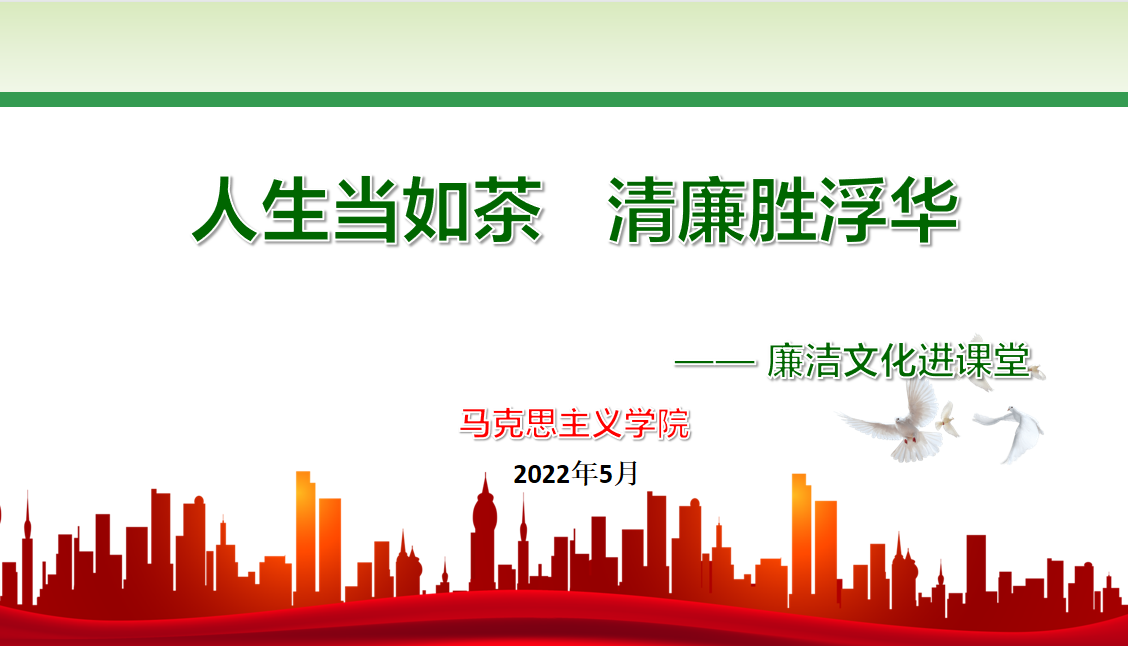 人生当如茶　清廉胜浮华

—— 廉洁文化进课堂

马克思主义学院

2022年5月